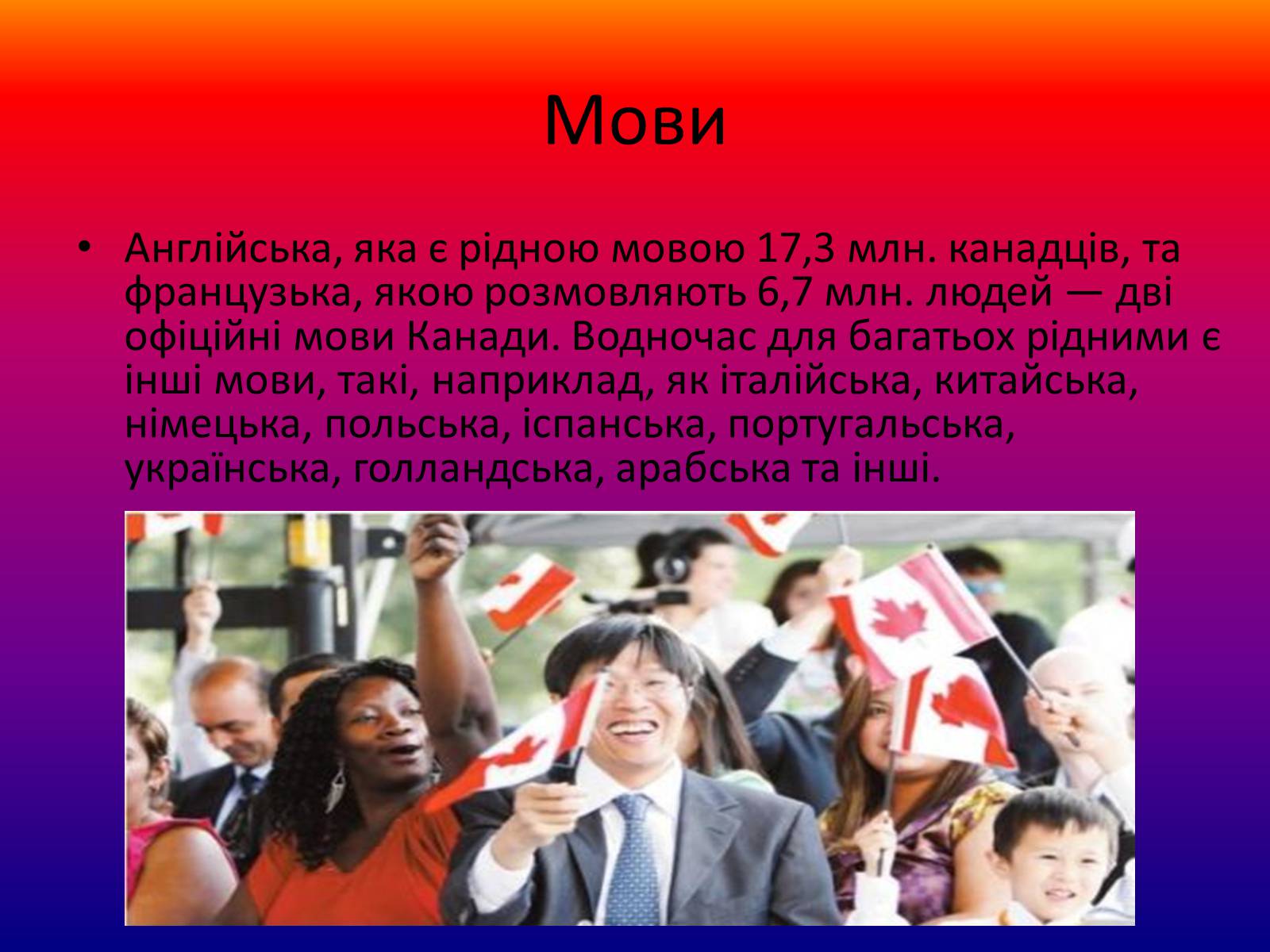 Мови

• Англійська, яка є рідною мовою 17,3 млн. канадців, та французька, якою розмовляють 6,7 млн. людей — дві офіційні мови Канади. Водночас для багатьох рідними є інші мови, такі, наприклад, як італійська, китайська, німецька, польська, іспанська, португальська, українська, голландська, арабська та інші.